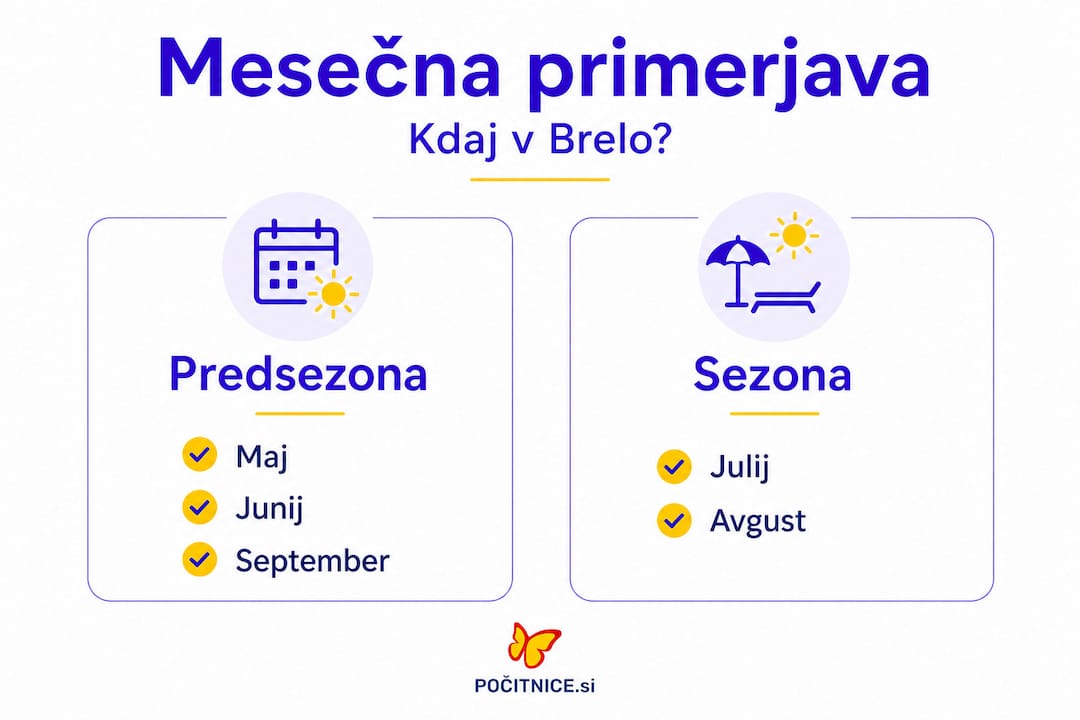 Mesečna primerjava

Kdaj v Brelo?

Predsezona

Maj
Junij
September

Sezona

Julij
Avgust

POČITNICE.si